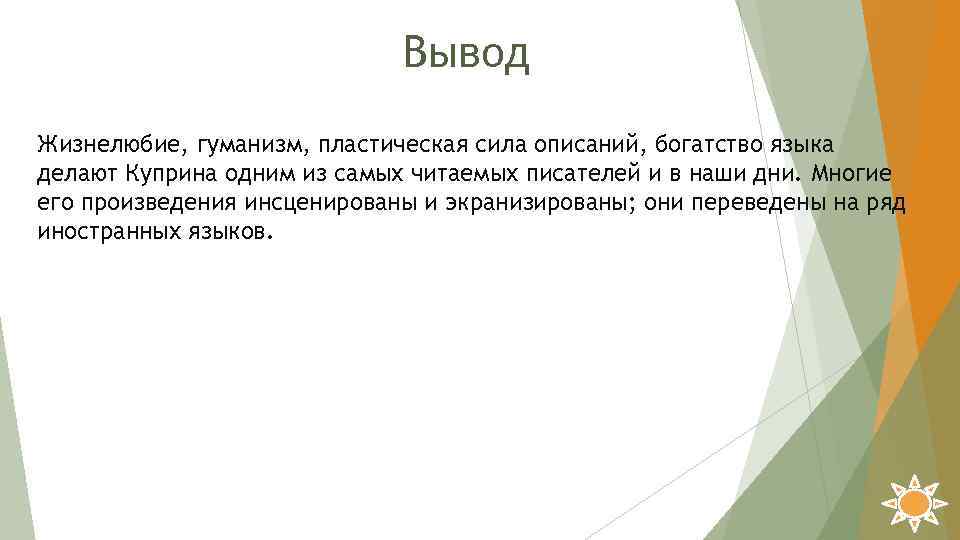 Вывод

Жизнелюбие, гуманизм, пластическая сила описаний, богатство языка делают Куприна одним из самых читаемых писателей и в наши дни. Многие его произведения инсценированы и экранизированы; они переведены на ряд иностранных языков.